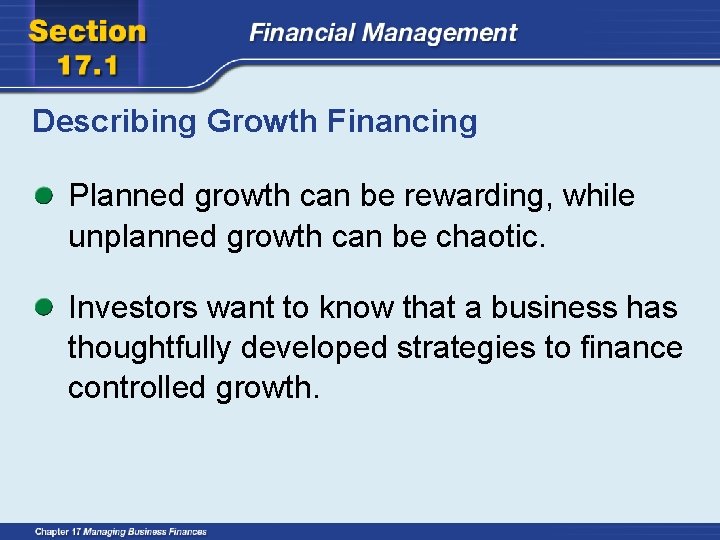 Section 17.1

Financial Management

Describing Growth Financing

Planned growth can be rewarding, while unplanned growth can be chaotic.

Investors want to know that a business has thoughtfully developed strategies to finance controlled growth.

Chapter 17 Managing Business Finances